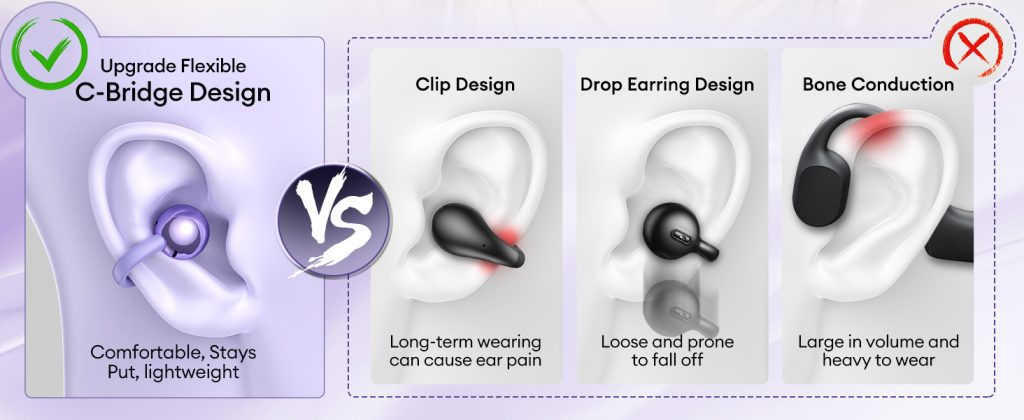 Upgrade Flexible
C-Bridge Design

Comfortable, Stays Put, lightweight

VS

Clip Design

Long-term wearing can cause ear pain

Drop Earring Design

Loose and prone to fall off

Bone Conduction

Large in volume and heavy to wear